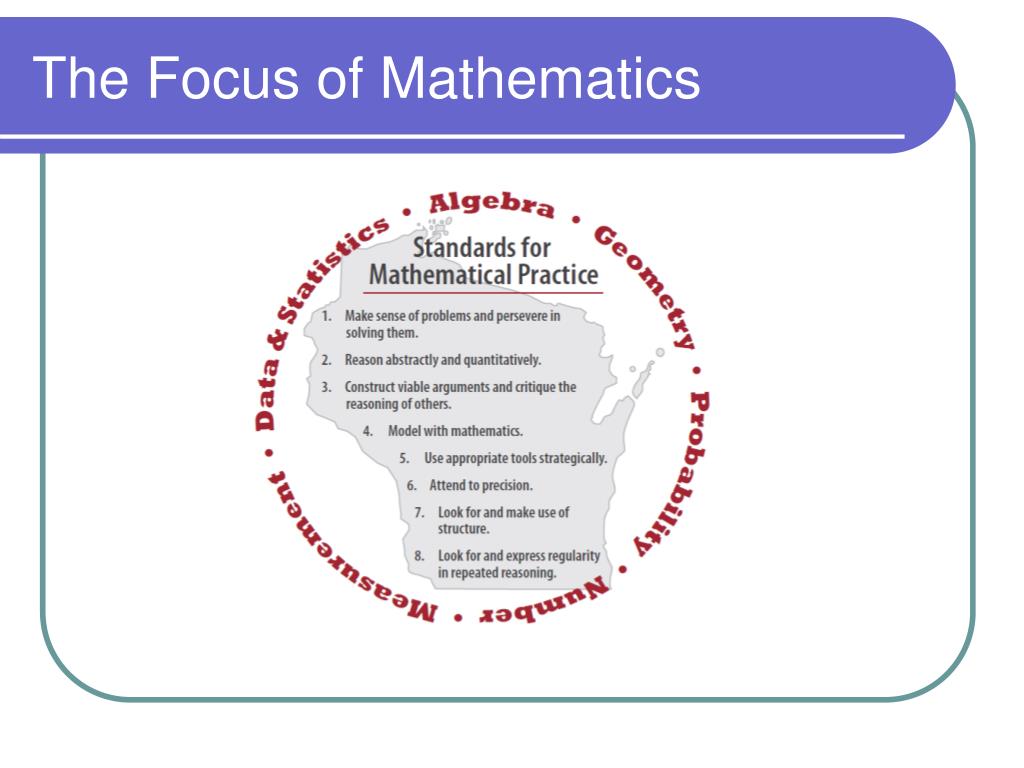 The Focus of Mathematics

Algebra • Geometry • Probability • Number • Measurement • Data & Statistics •

Standards for Mathematical Practice

1. Make sense of problems and persevere in solving them.

2. Reason abstractly and quantitatively.

3. Construct viable arguments and critique the reasoning of others.

4. Model with mathematics.

5. Use appropriate tools strategically.

6. Attend to precision.

7. Look for and make use of structure.

8. Look for and express regularity in repeated reasoning.